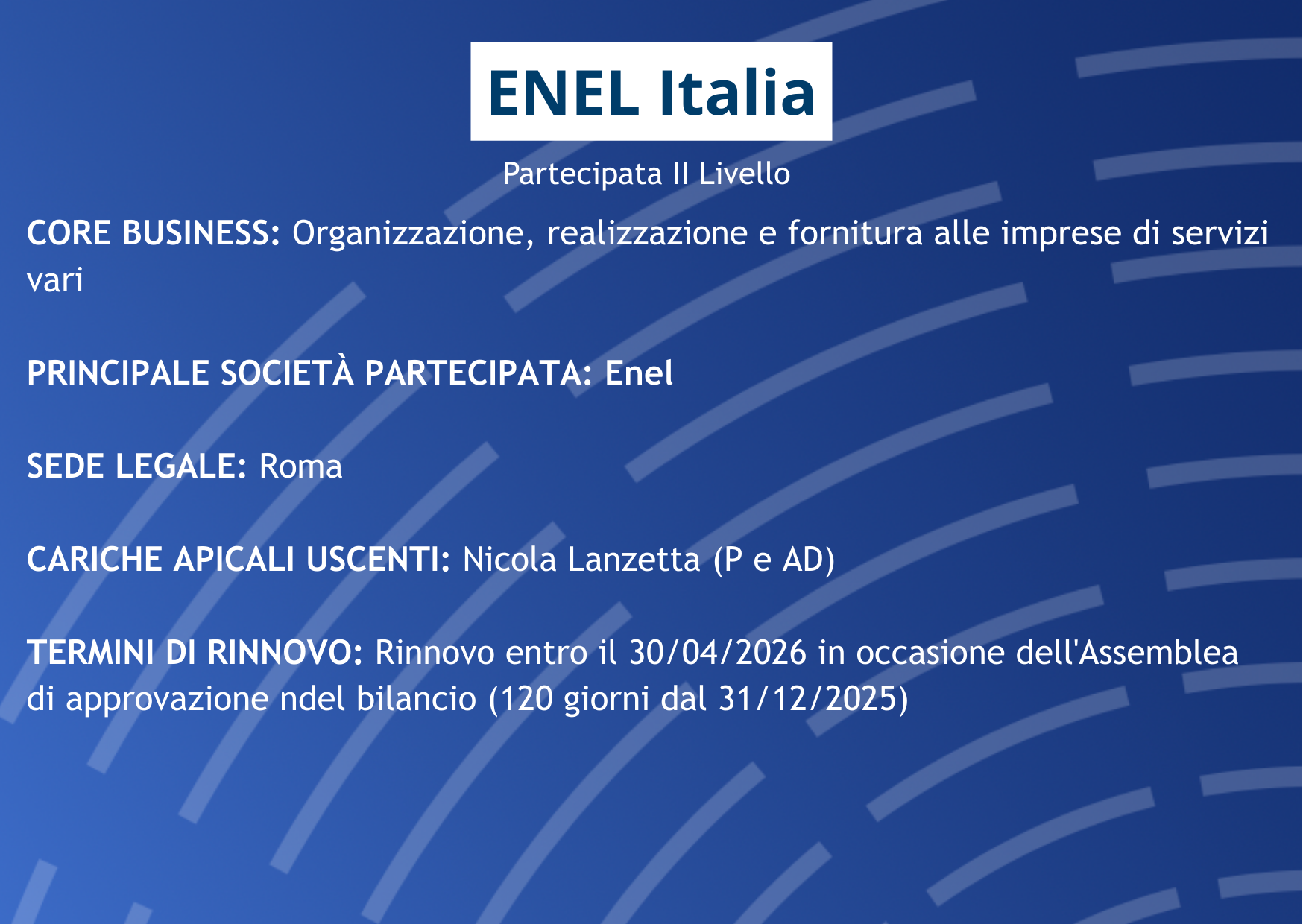 ENEL Italia

Partecipata II Livello

CORE BUSINESS: Organizzazione, realizzazione e fornitura alle imprese di servizi vari

PRINCIPALE SOCIETÀ PARTECIPATA: Enel

SEDE LEGALE: Roma

CARICHE APICALI USCENTI: Nicola Lanzetta (P e AD)

TERMINI DI RINNOVO: Rinnovo entro il 30/04/2026 in occasione dell'Assemblea di approvazione ndel bilancio (120 giorni dal 31/12/2025)